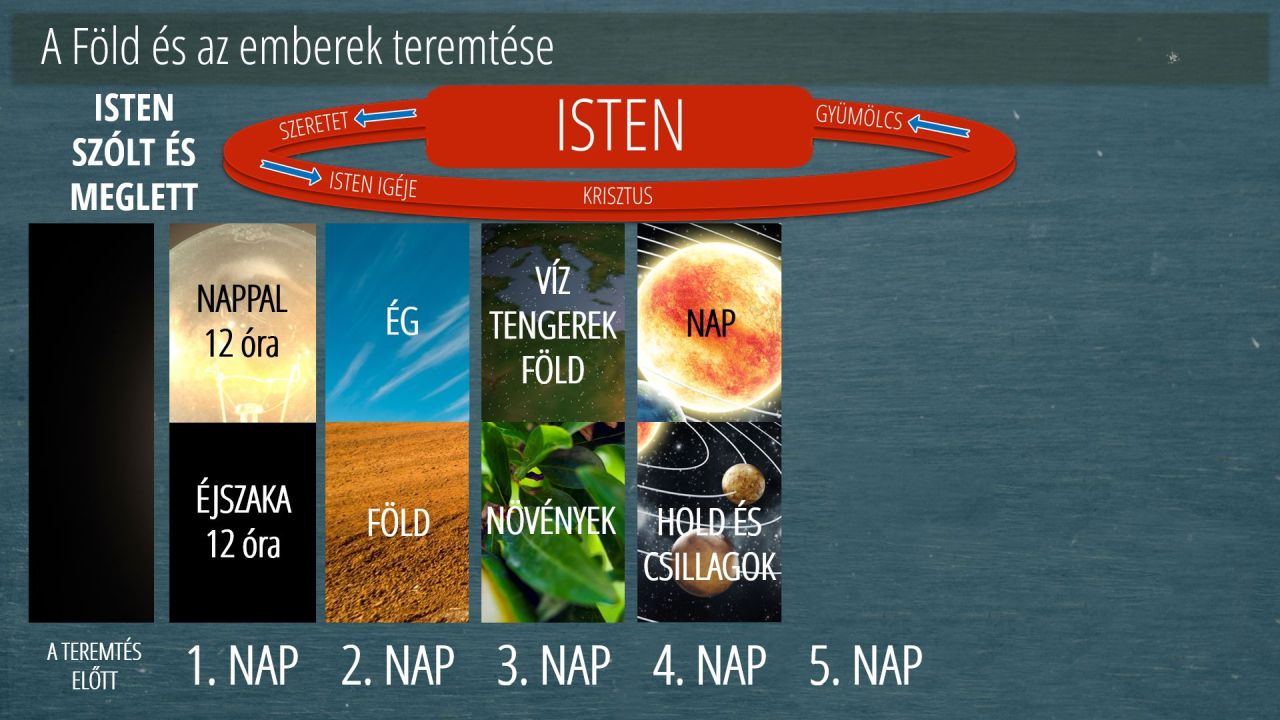 A Föld és az emberek teremtése

ISTEN
SZÓLT ÉS
MEGLETT

SZERETET
ISTEN
GYÜMÖLCS
ISTEN IGÉJE
KRISZTUS

NAPPAL
12 óra

ÉJSZAKA
12 óra

ÉG

FÖLD

VÍZ
TENGEREK
FÖLD

NÖVÉNYEK

NAP

HOLD ÉS
CSILLAGOK

A TEREMTÉS
ELŐTT

1. NAP

2. NAP

3. NAP

4. NAP

5. NAP